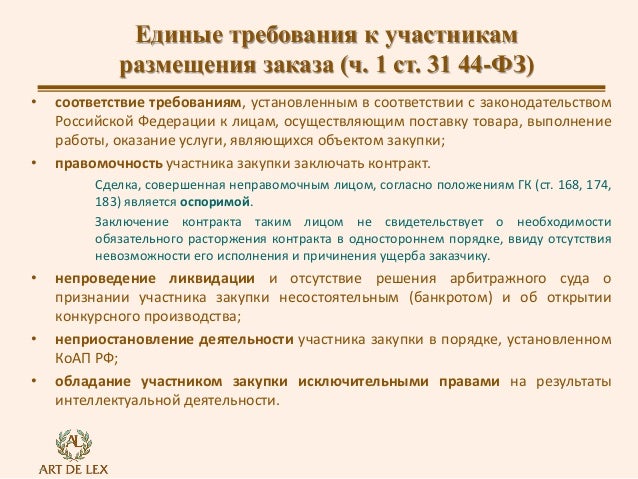 Единые требования к участникам размещения заказа (ч. 1 ст. 31 44-ФЗ)

• соответствие требованиям, установленным в соответствии с законодательством Российской Федерации к лицам, осуществляющим поставку товара, выполнение работы, оказание услуги, являющихся объектом закупки;

• правомочность участника закупки заключать контракт.

Сделка, совершенная неправомочным лицом, согласно положениям ГК (ст. 168, 174, 183) является оспоримой.

Заключение контракта таким лицом не свидетельствует о необходимости обязательного расторжения контракта в одностороннем порядке, ввиду отсутствия невозможности его исполнения и причинения ущерба заказчику.

• непроведение ликвидации и отсутствие решения арбитражного суда о признании участника закупки несостоятельным (банкротом) и об открытии конкурсного производства;

• неприостановление деятельности участника закупки в порядке, установленном КоАП РФ;

• обладание участником закупки исключительными правами на результаты интеллектуальной деятельности.

AL
ART DE LEX